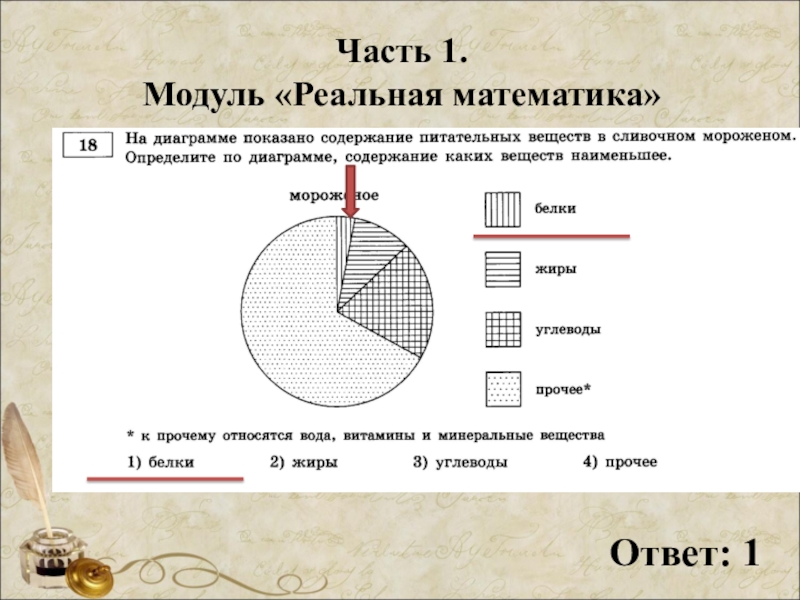 Часть 1.
Модуль «Реальная математика»

18

На диаграмме показано содержание питательных веществ в сливочном мороженом. Определите по диаграмме, содержание каких веществ наименьшее.

мороженое

белки

жиры

углеводы

прочее*

* к прочему относятся вода, витамины и минеральные вещества

1) белки 2) жиры 3) углеводы 4) прочее

Ответ: 1